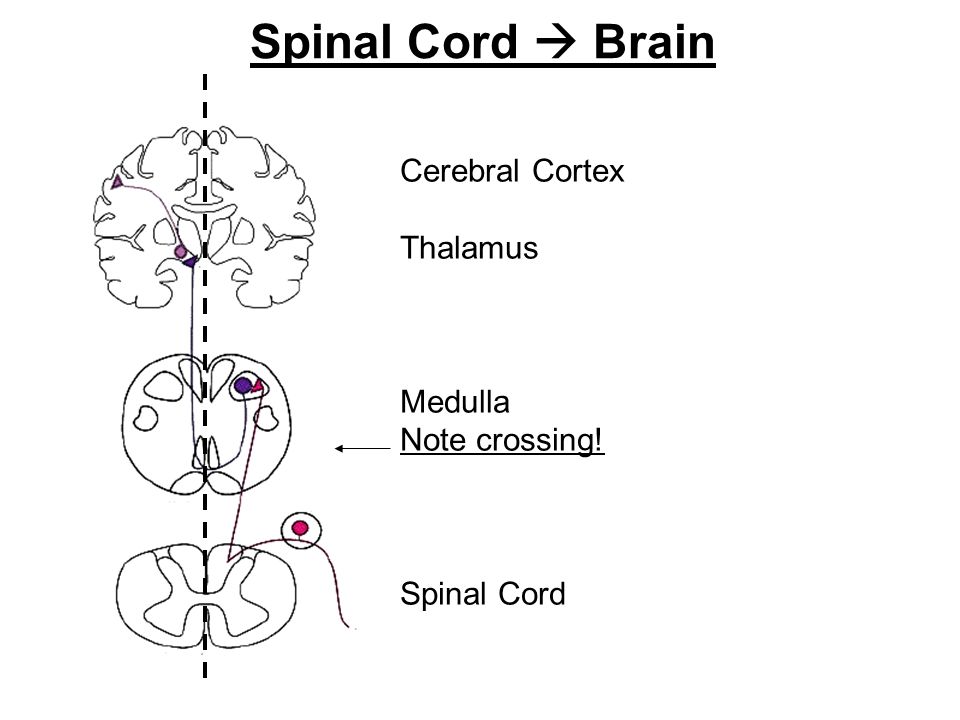 Spinal Cord → Brain

Cerebral Cortex

Thalamus

Medulla
Note crossing!

Spinal Cord